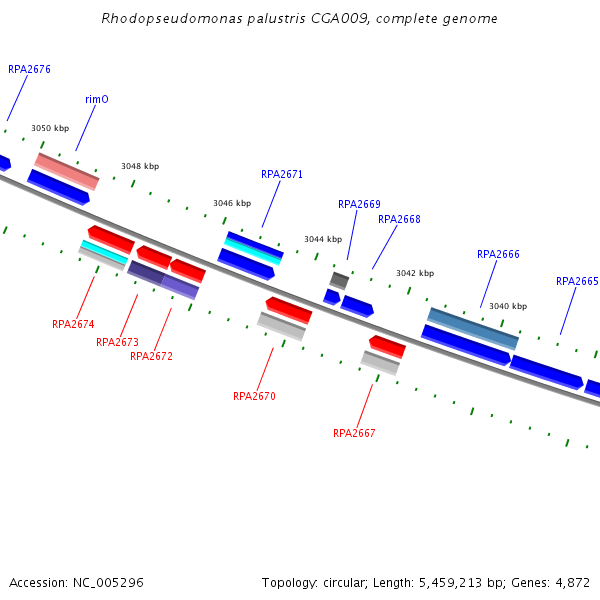 Rhodopseudomonas palustris CGA009, complete genome

RPA2676
rimO
3050 kbp
3048 kbp
RPA2671
3046 kbp
RPA2669
RPA2668
3044 kbp
RPA2666
3042 kbp
RPA2665
3040 kbp
RPA2674
RPA2673
RPA2672
RPA2670
RPA2667

Accession: NC_005296
Topology: circular; Length: 5,459,213 bp; Genes: 4,872